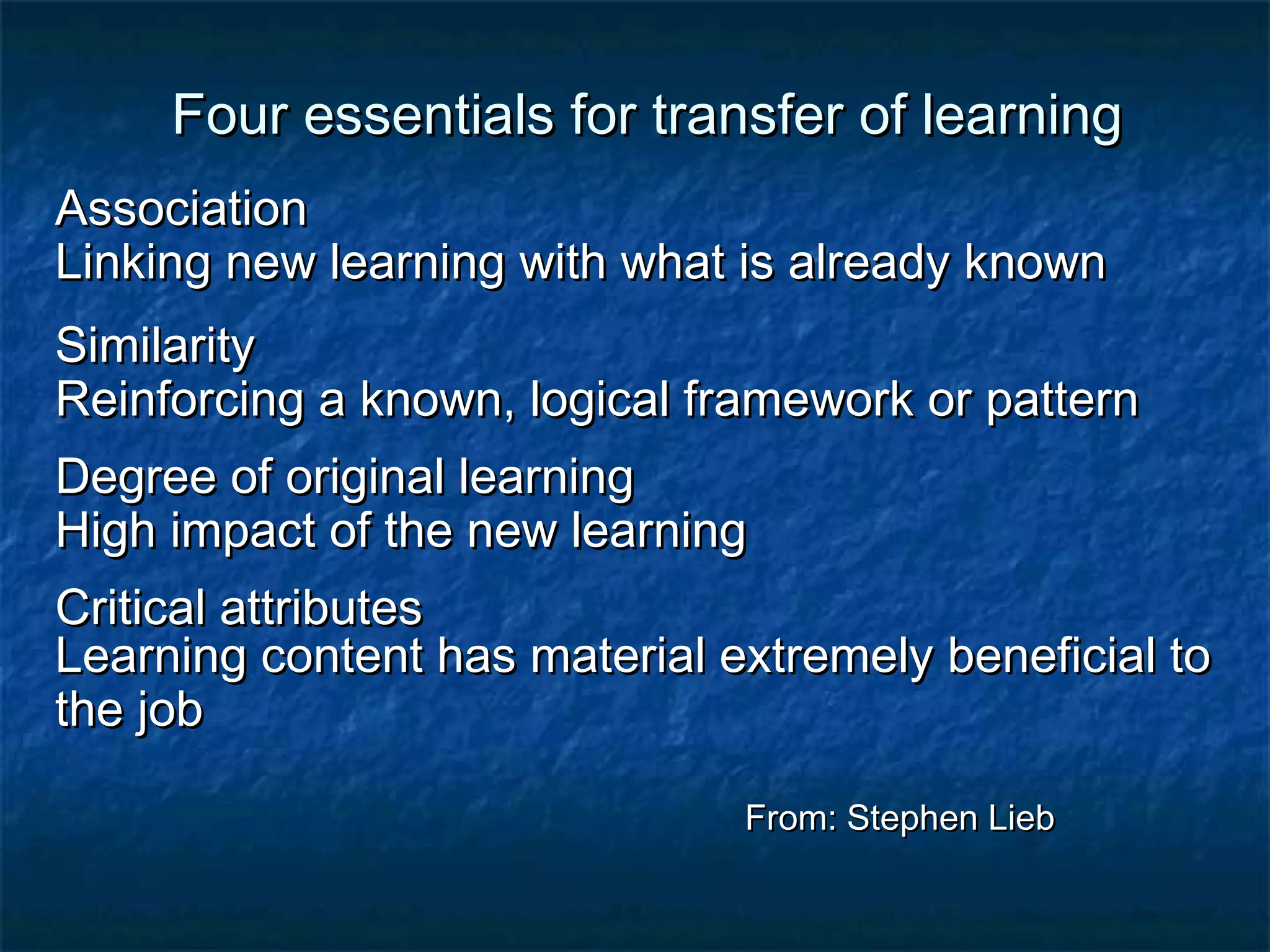 Four essentials for transfer of learning

Association
Linking new learning with what is already known

Similarity
Reinforcing a known, logical framework or pattern

Degree of original learning
High impact of the new learning

Critical attributes
Learning content has material extremely beneficial to the job

From: Stephen Lieb